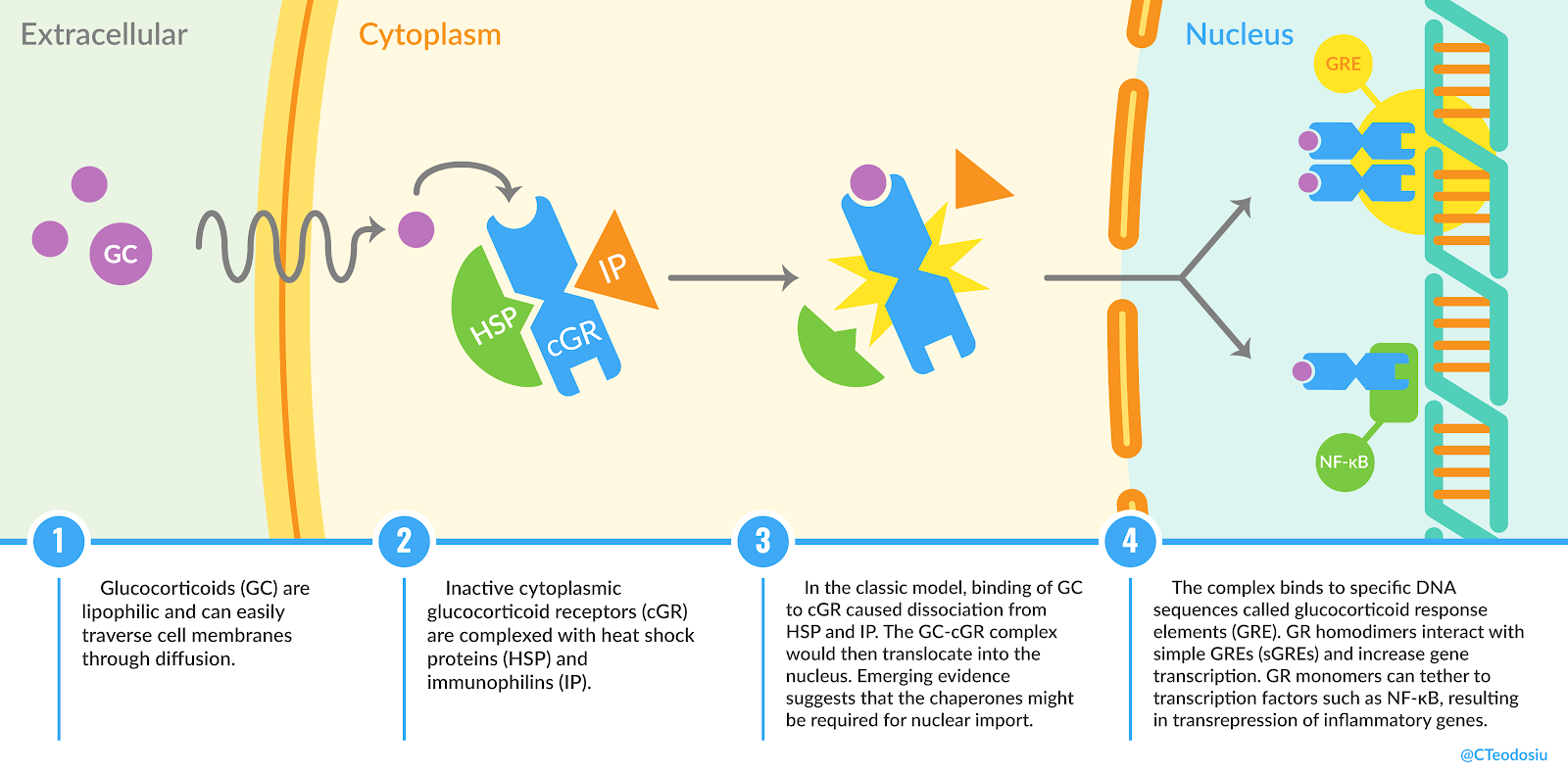 Extracellular

Cytoplasm

Nucleus

GC

HSP

cGR

IP

GRE

NF-κB

1

Glucocorticoids (GC) are lipophilic and can easily traverse cell membranes through diffusion.

2

Inactive cytoplasmic glucocorticoid receptors (cGR) are complexed with heat shock proteins (HSP) and immunophilins (IP).

3

In the classic model, binding of GC to cGR caused dissociation from HSP and IP. The GC-cGR complex would then translocate into the nucleus. Emerging evidence suggests that the chaperones might be required for nuclear import.

4

The complex binds to specific DNA sequences called glucocorticoid response elements (GRE). GR homodimers interact with simple GREs (sGREs) and increase gene transcription. GR monomers can tether to transcription factors such as NF-κB, resulting in transrepression of inflammatory genes.

@CTeodosiu